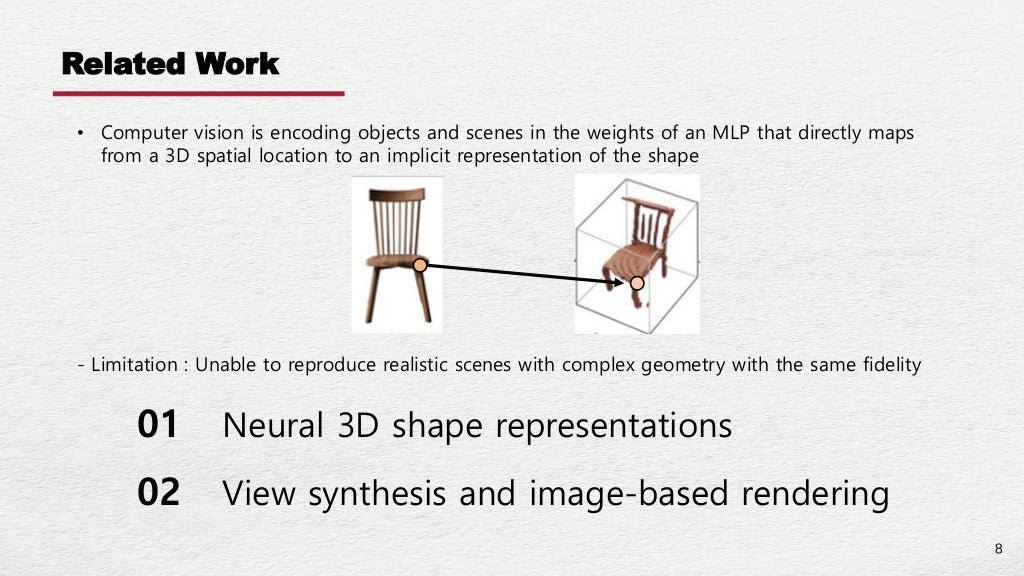 Related Work

• Computer vision is encoding objects and scenes in the weights of an MLP that directly maps from a 3D spatial location to an implicit representation of the shape

- Limitation : Unable to reproduce realistic scenes with complex geometry with the same fidelity

01 Neural 3D shape representations

02 View synthesis and image-based rendering

8